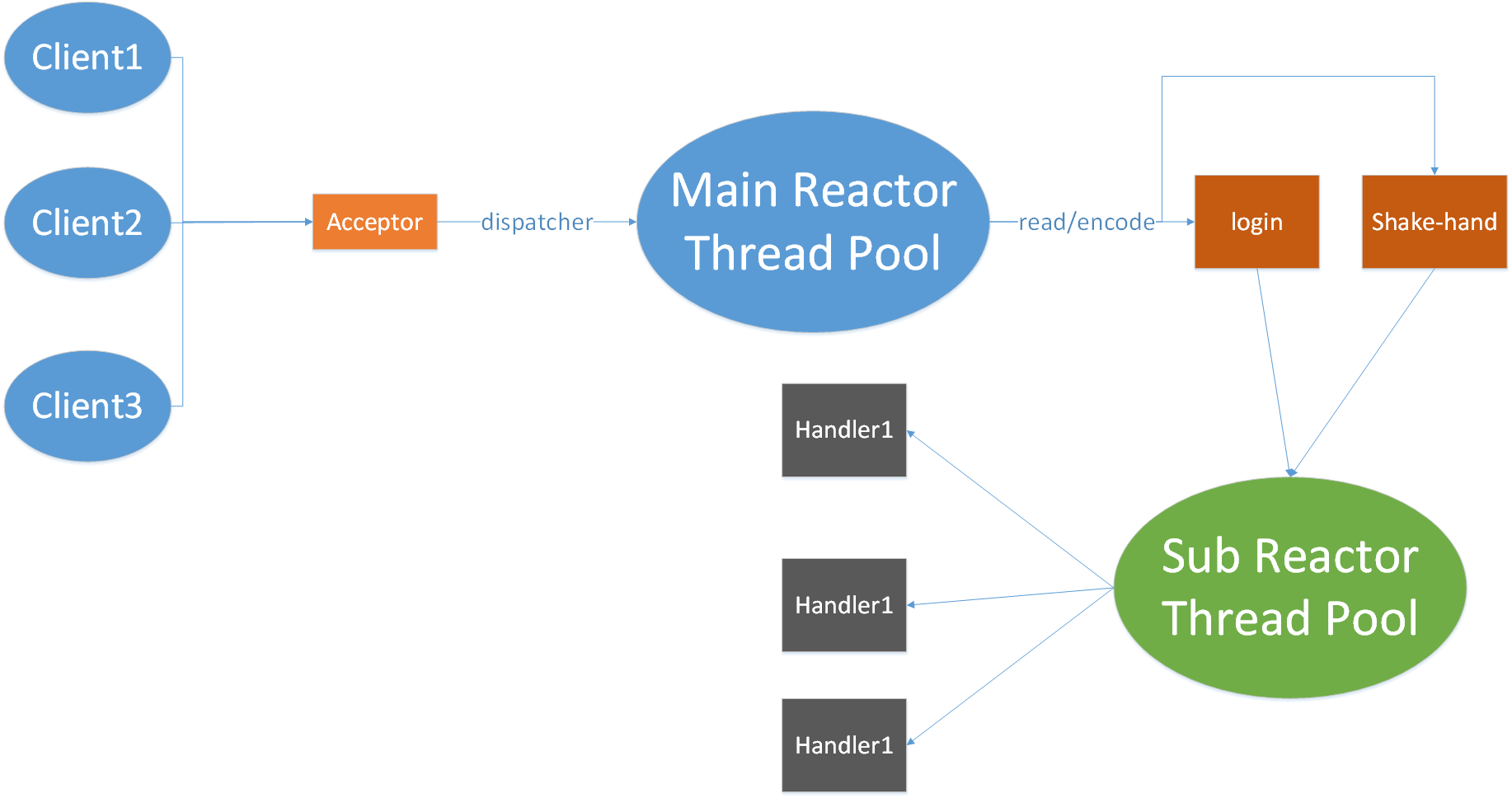 Client1

Client2

Client3

Acceptor

dispatcher

Main Reactor Thread Pool

read/encode

login

Shake-hand

Handler1

Handler1

Handler1

Sub Reactor Thread Pool